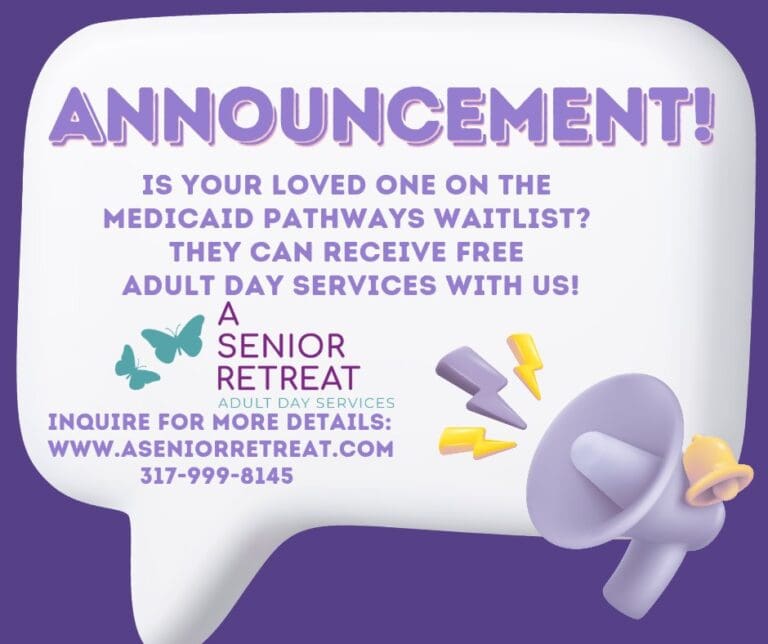 ANNOUNCEMENT!

IS YOUR LOVED ONE ON THE MEDICAID PATHWAYS WAITLIST? THEY CAN RECEIVE FREE ADULT DAY SERVICES WITH US!

A SENIOR RETREAT
ADULT DAY SERVICES

INQUIRE FOR MORE DETAILS:
WWW.ASENIORRETREAT.COM
317-999-8145